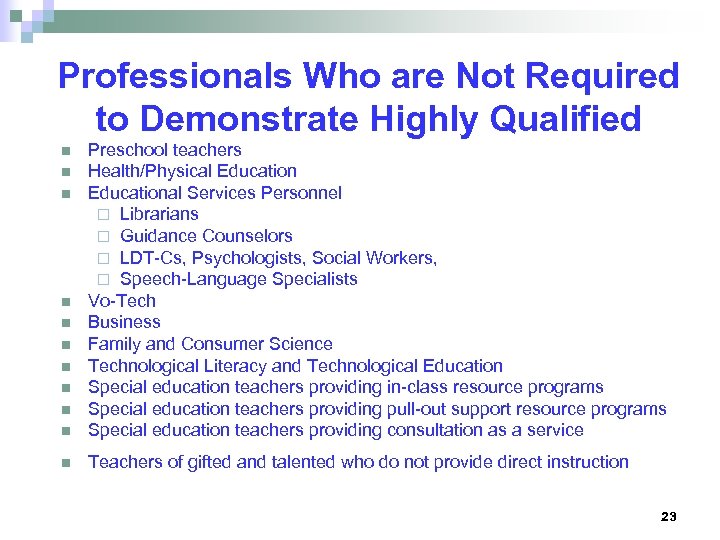 Professionals Who are Not Required to Demonstrate Highly Qualified

- Preschool teachers
- Health/Physical Education
- Educational Services Personnel
  - Librarians
  - Guidance Counselors
  - LDT-Cs, Psychologists, Social Workers,
  - Speech-Language Specialists
- Vo-Tech
- Business
- Family and Consumer Science
- Technological Literacy and Technological Education
- Special education teachers providing in-class resource programs
- Special education teachers providing pull-out support resource programs
- Special education teachers providing consultation as a service
- Teachers of gifted and talented who do not provide direct instruction

23